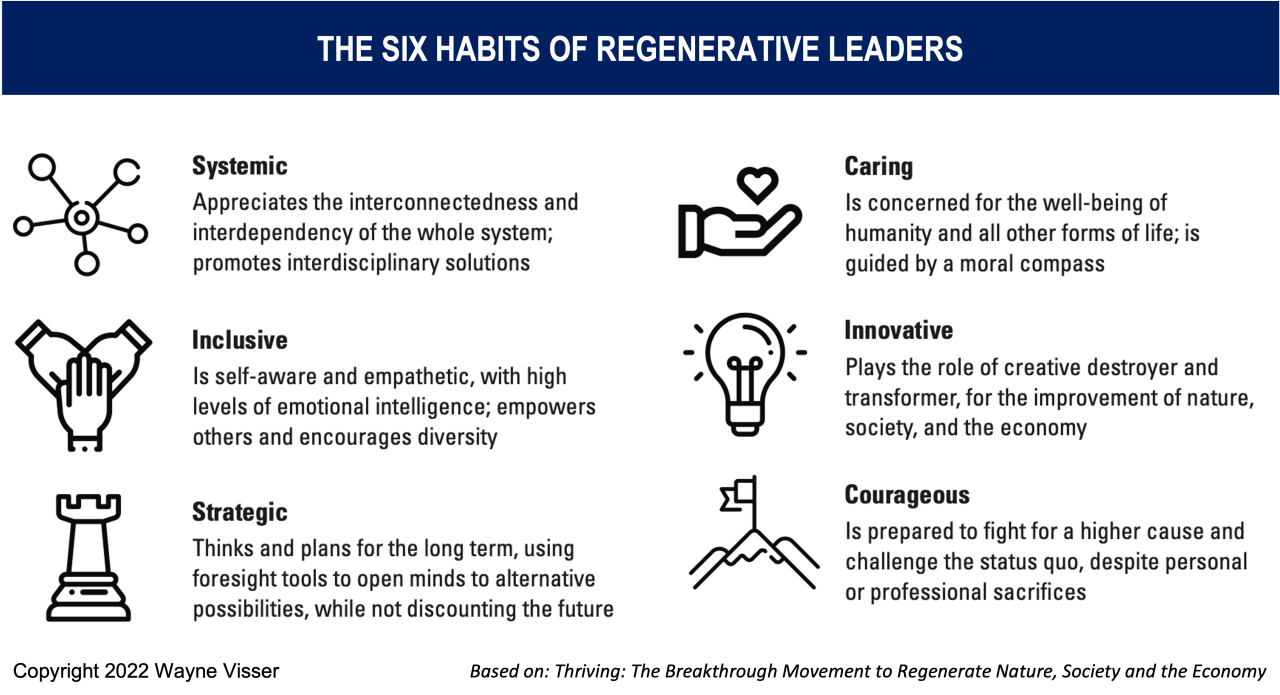 THE SIX HABITS OF REGENERATIVE LEADERS

Systemic
Appreciates the interconnectedness and interdependency of the whole system; promotes interdisciplinary solutions

Inclusive
Is self-aware and empathetic, with high levels of emotional intelligence; empowers others and encourages diversity

Strategic
Thinks and plans for the long term, using foresight tools to open minds to alternative possibilities, while not discounting the future

Caring
Is concerned for the well-being of humanity and all other forms of life; is guided by a moral compass

Innovative
Plays the role of creative destroyer and transformer, for the improvement of nature, society, and the economy

Courageous
Is prepared to fight for a higher cause and challenge the status quo, despite personal or professional sacrifices

Copyright 2022 Wayne Visser

Based on: Thriving: The Breakthrough Movement to Regenerate Nature, Society and the Economy